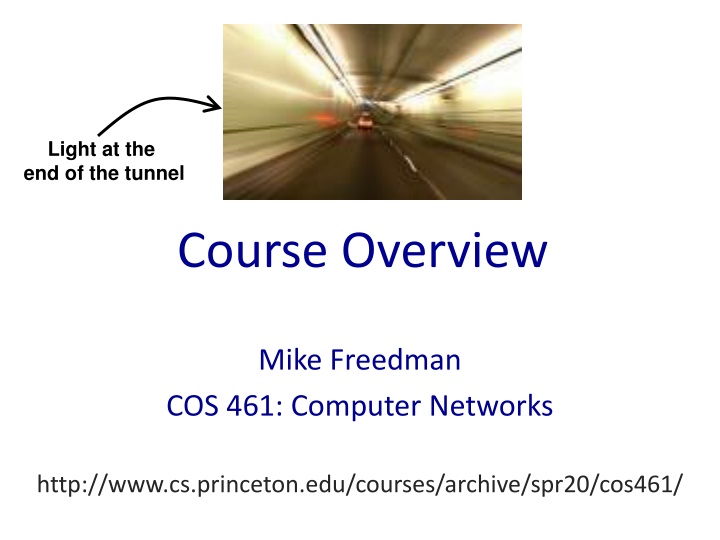 Light at the end of the tunnel

Course Overview

Mike Freedman
COS 461: Computer Networks

http://www.cs.princeton.edu/courses/archive/spr20/cos461/